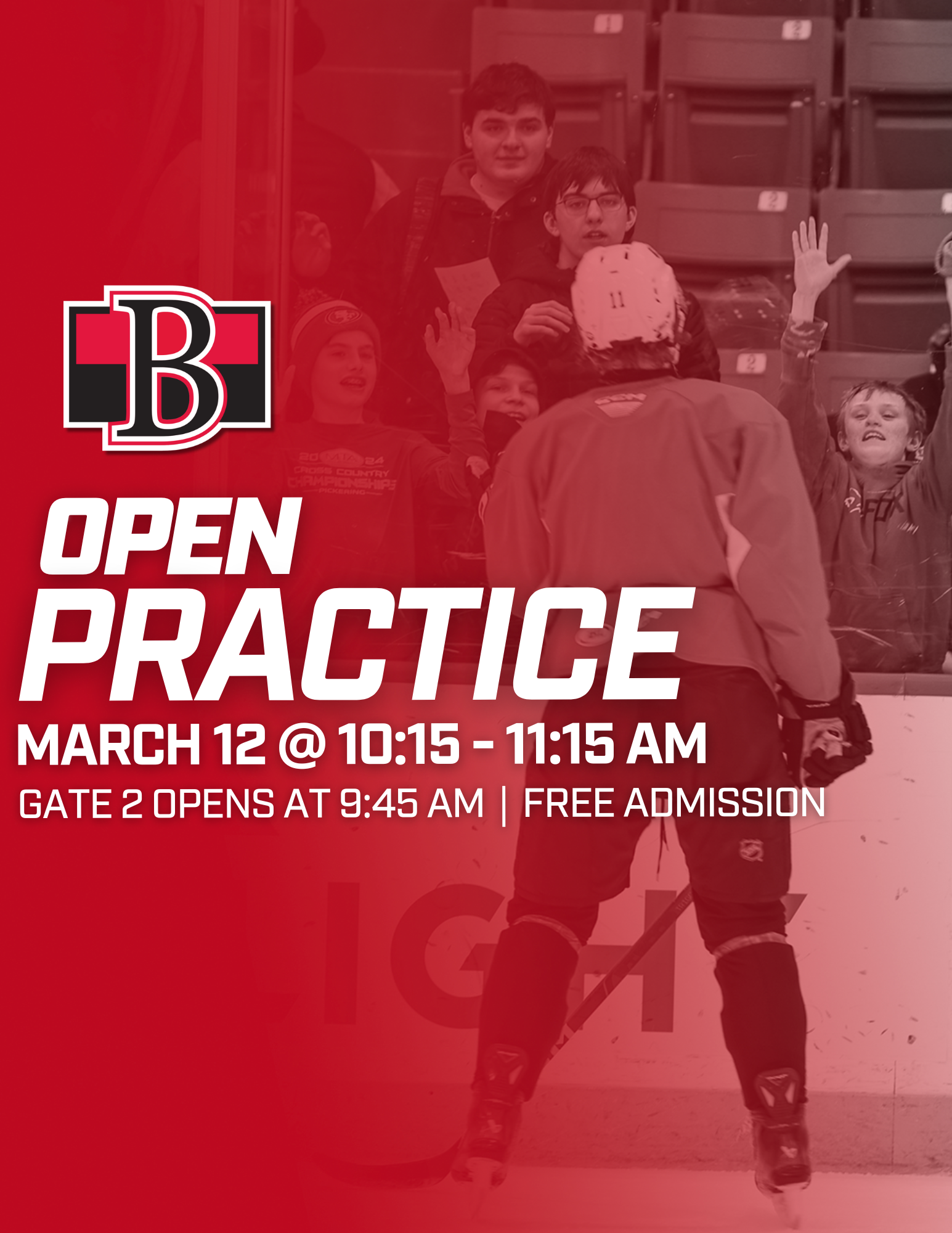 B

OPEN PRACTICE

MARCH 12 @ 10:15 - 11:15 AM

GATE 2 OPENS AT 9:45 AM | FREE ADMISSION